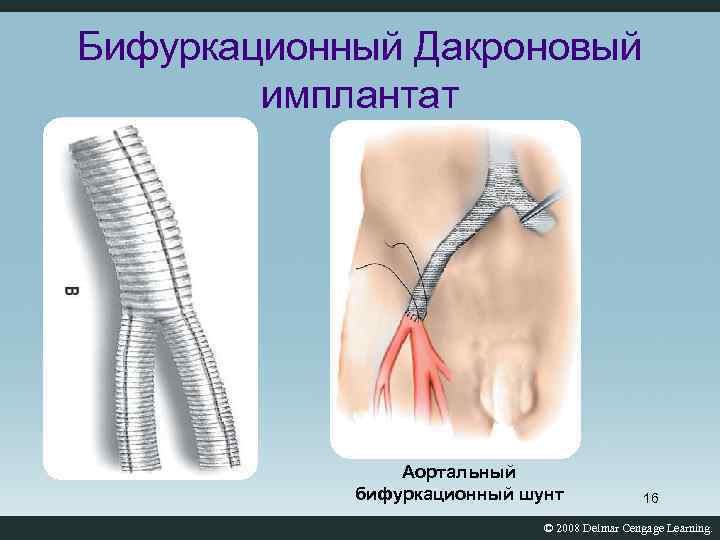 Бифуркационный Дакроновый имплантат

B

Аортальный бифуркационный шунт

16

© 2008 Delmar Cengage Learning.